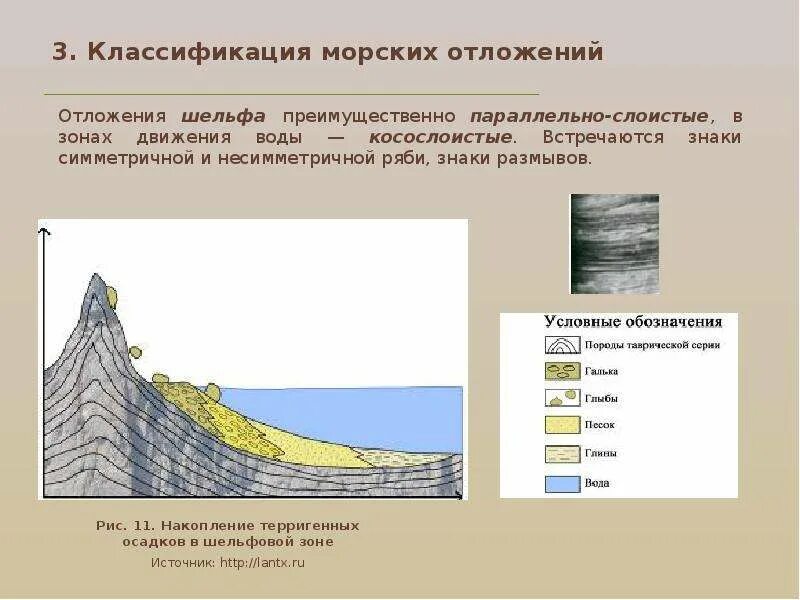 3. Классификация морских отложений

Отложения шельфа преимущественно параллельно-слоистые, в зонах движения воды — косослоистые. Встречаются знаки симметричной и несимметричной ряби, знаки размывов.

Условные обозначения
Породы таврической серии
Галька
Глыбы
Песок
Глины
Вода

Рис. 11. Накопление терригенных осадков в шельфовой зоне
Источник: http://lantx.ru